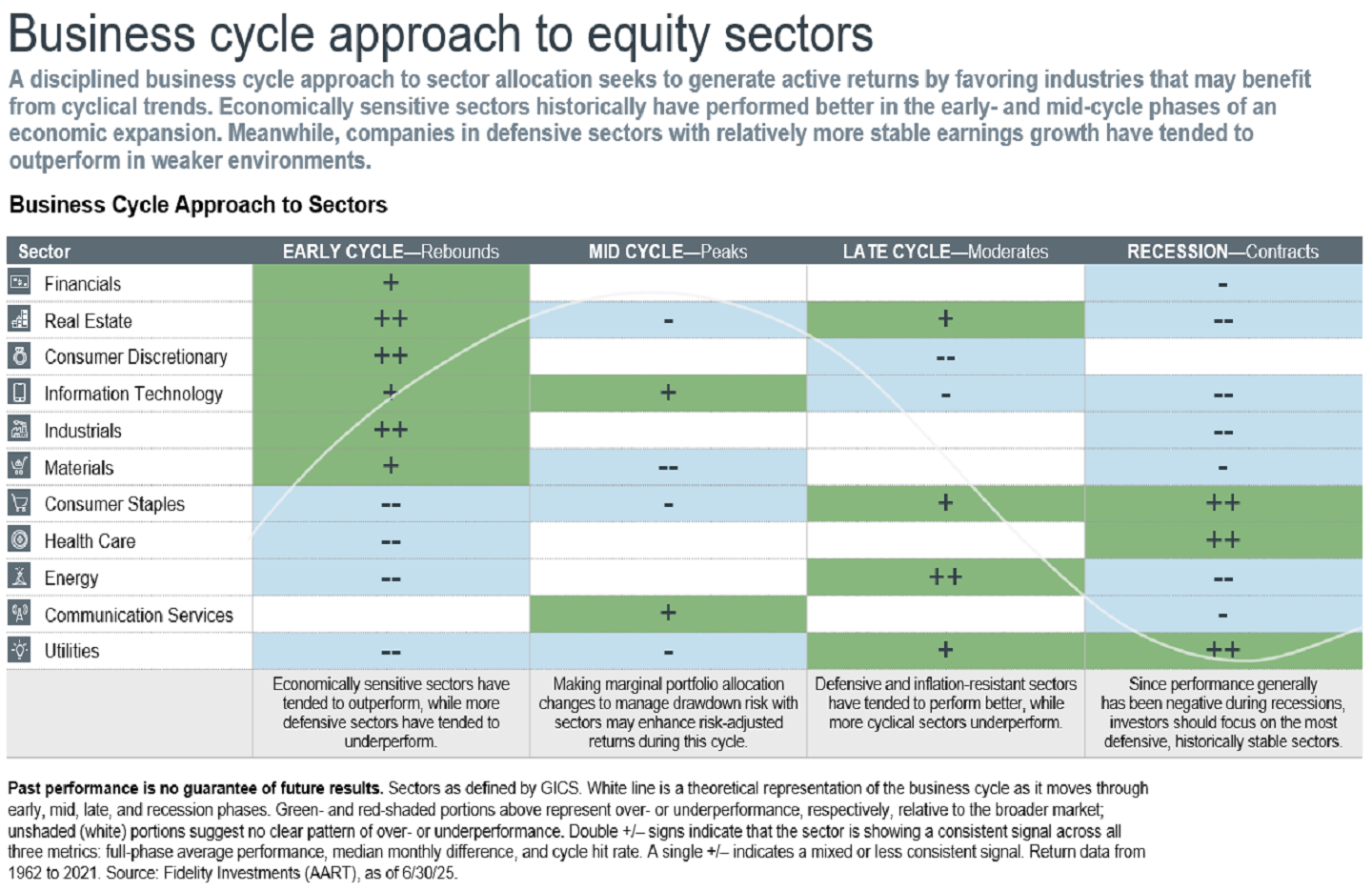 Business cycle approach to equity sectors

A disciplined business cycle approach to sector allocation seeks to generate active returns by favoring industries that may benefit from cyclical trends. Economically sensitive sectors historically have performed better in the early- and mid-cycle phases of an economic expansion. Meanwhile, companies in defensive sectors with relatively more stable earnings growth have tended to outperform in weaker environments.

Business Cycle Approach to Sectors

| Sector | EARLY CYCLE—Rebounds | MID CYCLE—Peaks | LATE CYCLE—Moderates | RECESSION—Contracts |
|---|---|---|---|---|
| Financials | + | | | - |
| Real Estate | ++ | - | + | -- |
| Consumer Discretionary | ++ | | -- | |
| Information Technology | + | + | - | -- |
| Industrials | ++ | | | -- |
| Materials | + | -- | | - |
| Consumer Staples | -- | - | + | ++ |
| Health Care | -- | | | ++ |
| Energy | -- | | ++ | -- |
| Communication Services | | + | | - |
| Utilities | -- | - | + | ++ |
| | Economically sensitive sectors have tended to outperform, while more defensive sectors have tended to underperform. | Making marginal portfolio allocation changes to manage drawdown risk with sectors may enhance risk-adjusted returns during this cycle. | Defensive and inflation-resistant sectors have tended to perform better, while more cyclical sectors underperform. | Since performance generally has been negative during recessions, investors should focus on the most defensive, historically stable sectors. |

Past performance is no guarantee of future results. Sectors as defined by GICS. White line is a theoretical representation of the business cycle as it moves through early, mid, late, and recession phases. Green- and red-shaded portions above represent over- or underperformance, respectively, relative to the broader market; unshaded (white) portions suggest no clear pattern of over- or underperformance. Double +/– signs indicate that the sector is showing a consistent signal across all three metrics: full-phase average performance, median monthly difference, and cycle hit rate. A single +/– indicates a mixed or less consistent signal. Return data from 1962 to 2021. Source: Fidelity Investments (AART), as of 6/30/25.